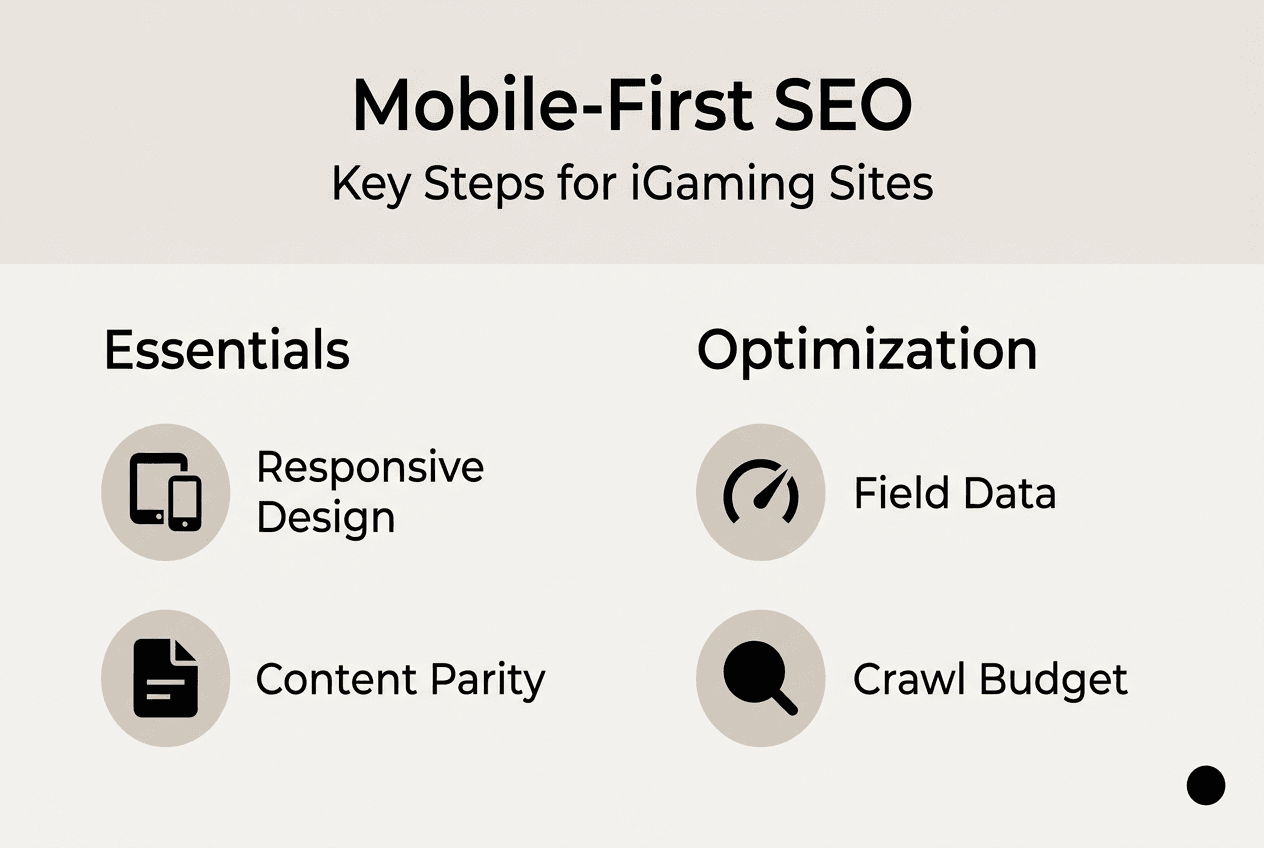 Mobile-First SEO
Key Steps for iGaming Sites

Essentials

Responsive Design

Content Parity

Optimization

Field Data

Crawl Budget